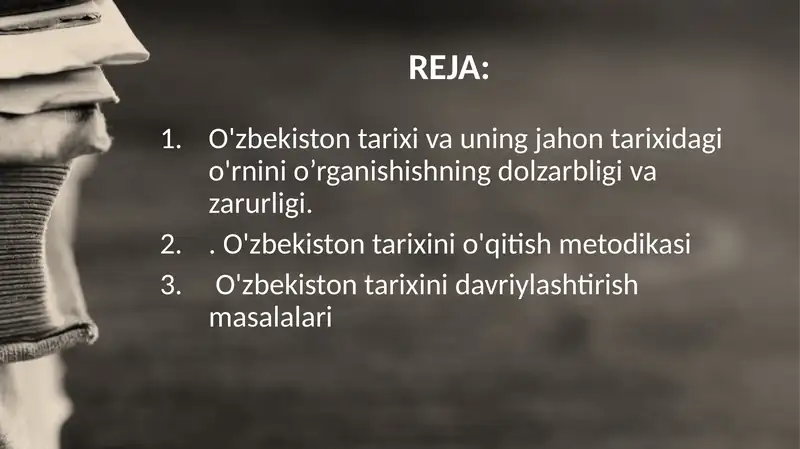 REJA:

1. O'zbekiston tarixi va uning jahon tarixidagi o'rnini o’rganishishning dolzarbligi va zarurligi.
2. . O'zbekiston tarixini o'qitish metodikasi
3. O'zbekiston tarixini davriylashtirish masalalari